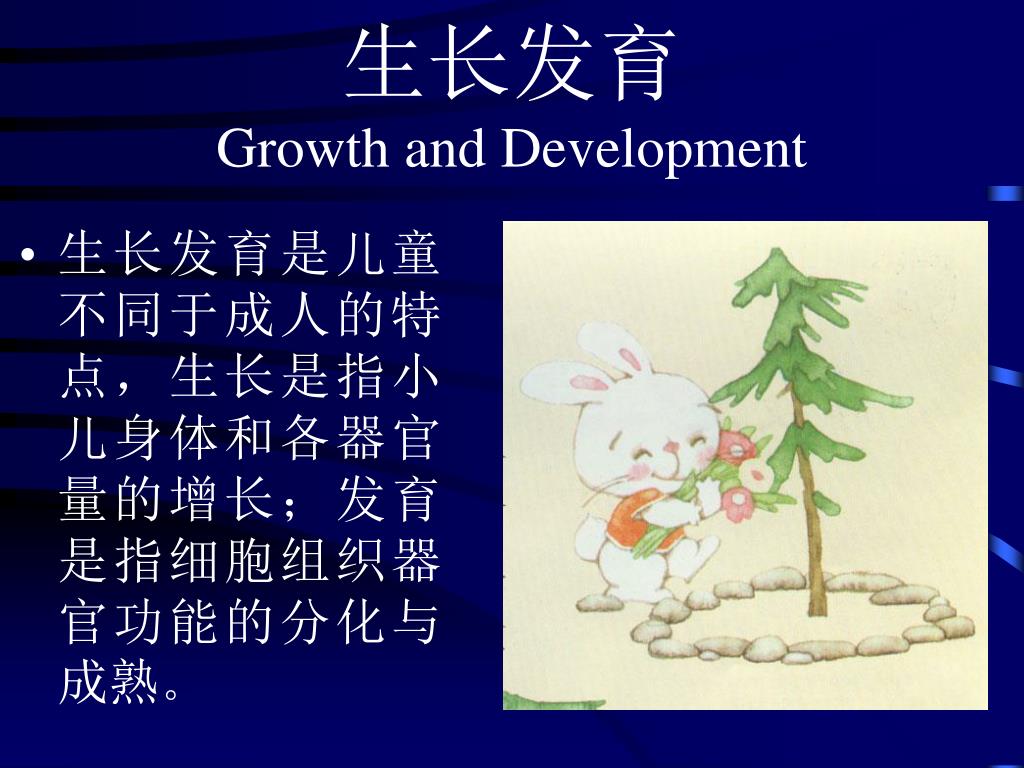 生长发育
Growth and Development

• 生长发育是儿童不同于成人的特点，生长是指小儿身体和各器官量的增长；发育是指细胞组织器官功能的分化与成熟。